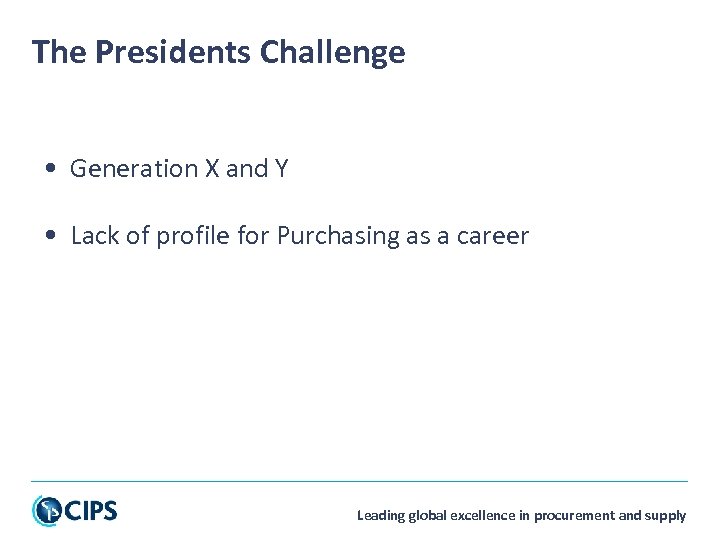 The Presidents Challenge

• Generation X and Y

• Lack of profile for Purchasing as a career

CIPS

Leading global excellence in procurement and supply